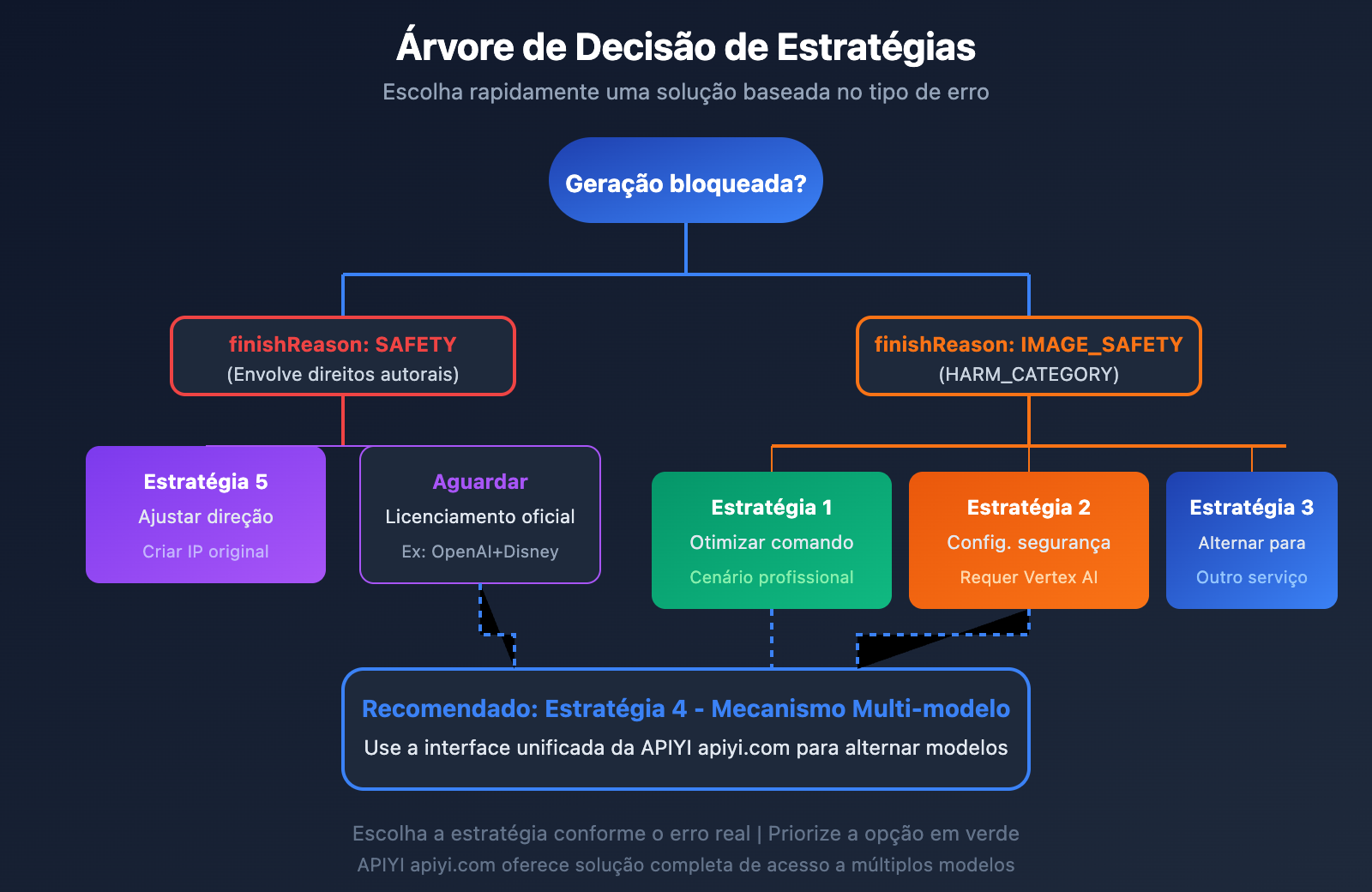 Árvore de Decisão de Estratégias
Escolha rapidamente uma solução baseada no tipo de erro

Geração bloqueada?

finishReason: SAFETY
(Envolve direitos autorais)

finishReason: IMAGE_SAFETY
(HARM_CATEGORY)

Estratégia 5
Ajustar direção
Criar IP original

Aguardar
Licenciamento oficial
Ex: OpenAI+Disney

Estratégia 1
Otimizar comando
Cenário profissional

Estratégia 2
Config. segurança
Requer Vertex AI

Estratégia 3
Alternar para
Outro serviço

Recomendado: Estratégia 4 - Mecanismo Multi-modelo
Use a interface unificada da APIYI apiyi.com para alternar modelos

Escolha a estratégia conforme o erro real | Priorize a opção em verde
APIYI apiyi.com oferece solução completa de acesso a múltiplos modelos